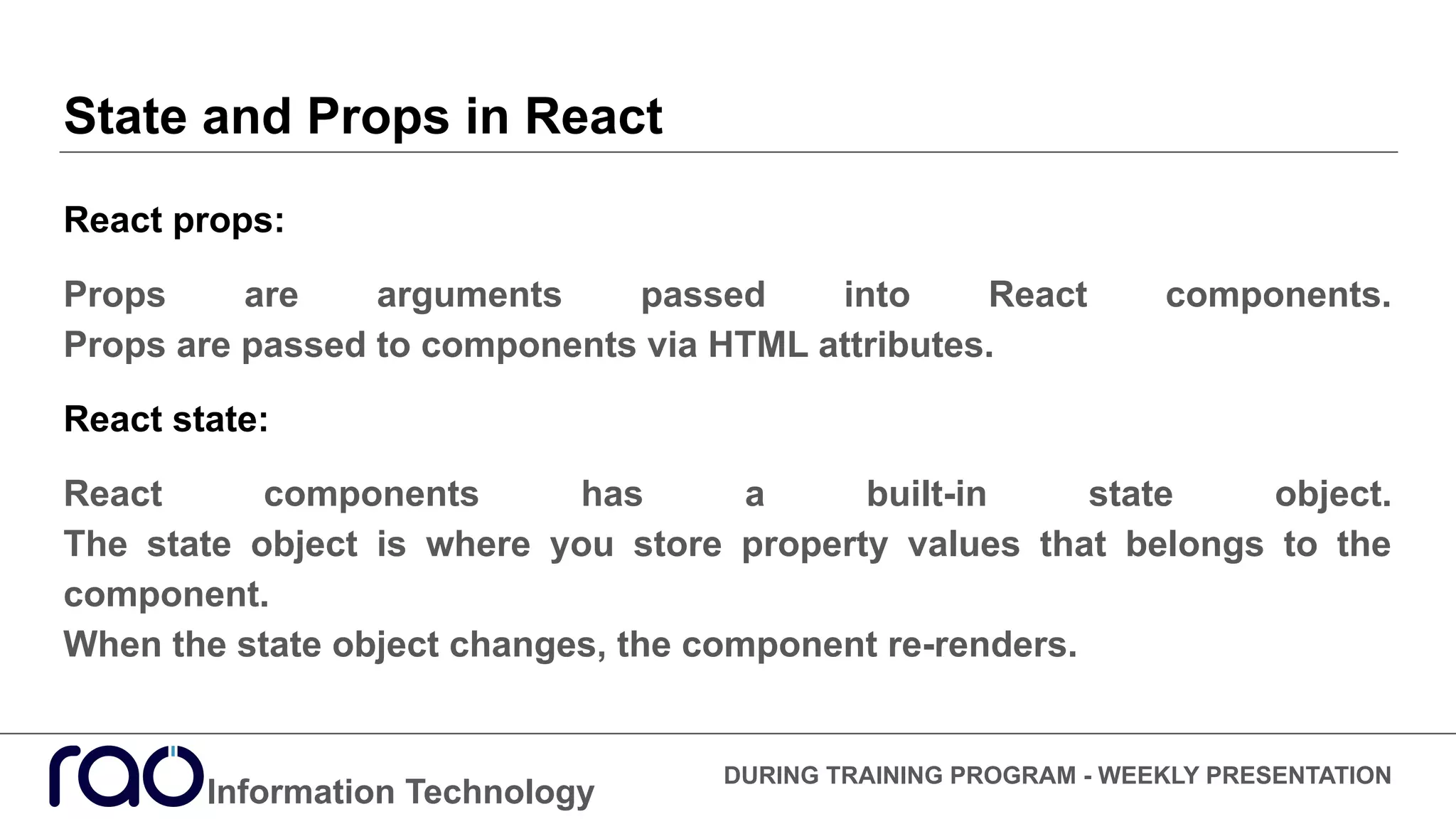 State and Props in React

React props:

Props are arguments passed into React components. Props are passed to components via HTML attributes.

React state:

React components has a built-in state object. The state object is where you store property values that belongs to the component.
When the state object changes, the component re-renders.

rao Information Technology

DURING TRAINING PROGRAM - WEEKLY PRESENTATION